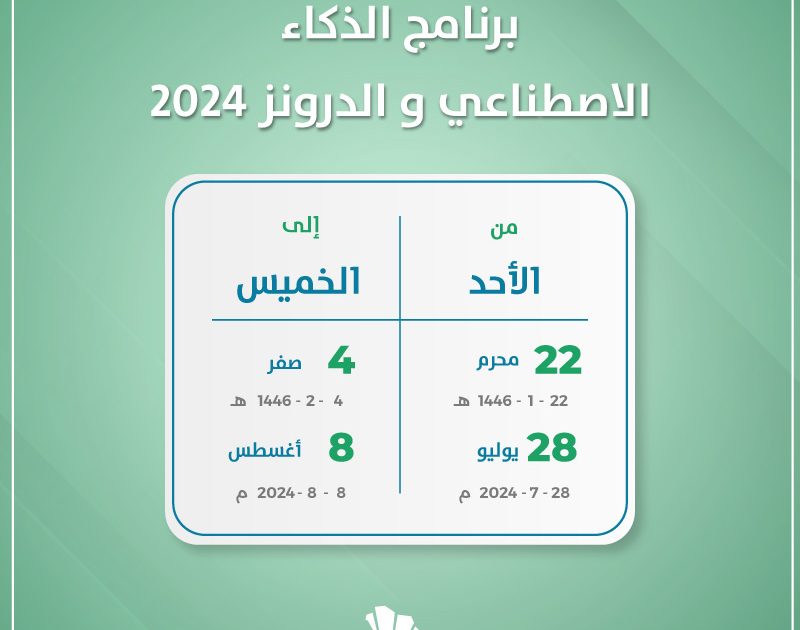 برنامج الذكاء
الاصطناعي و الدرونز 2024

من
الأحد

22 محرم
22 - 1 - 1446 هـ

28 يوليو
28 - 7 - 2024 م

إلى
الخميس

4 صفر
4 - 2 - 1446 هـ

8 أغسطس
8 - 8 - 2024 م